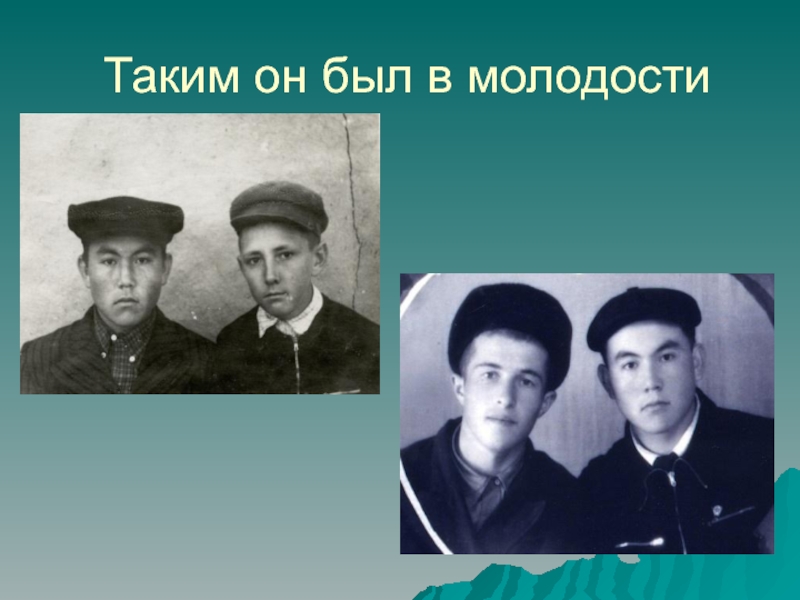 Таким он был в молодости